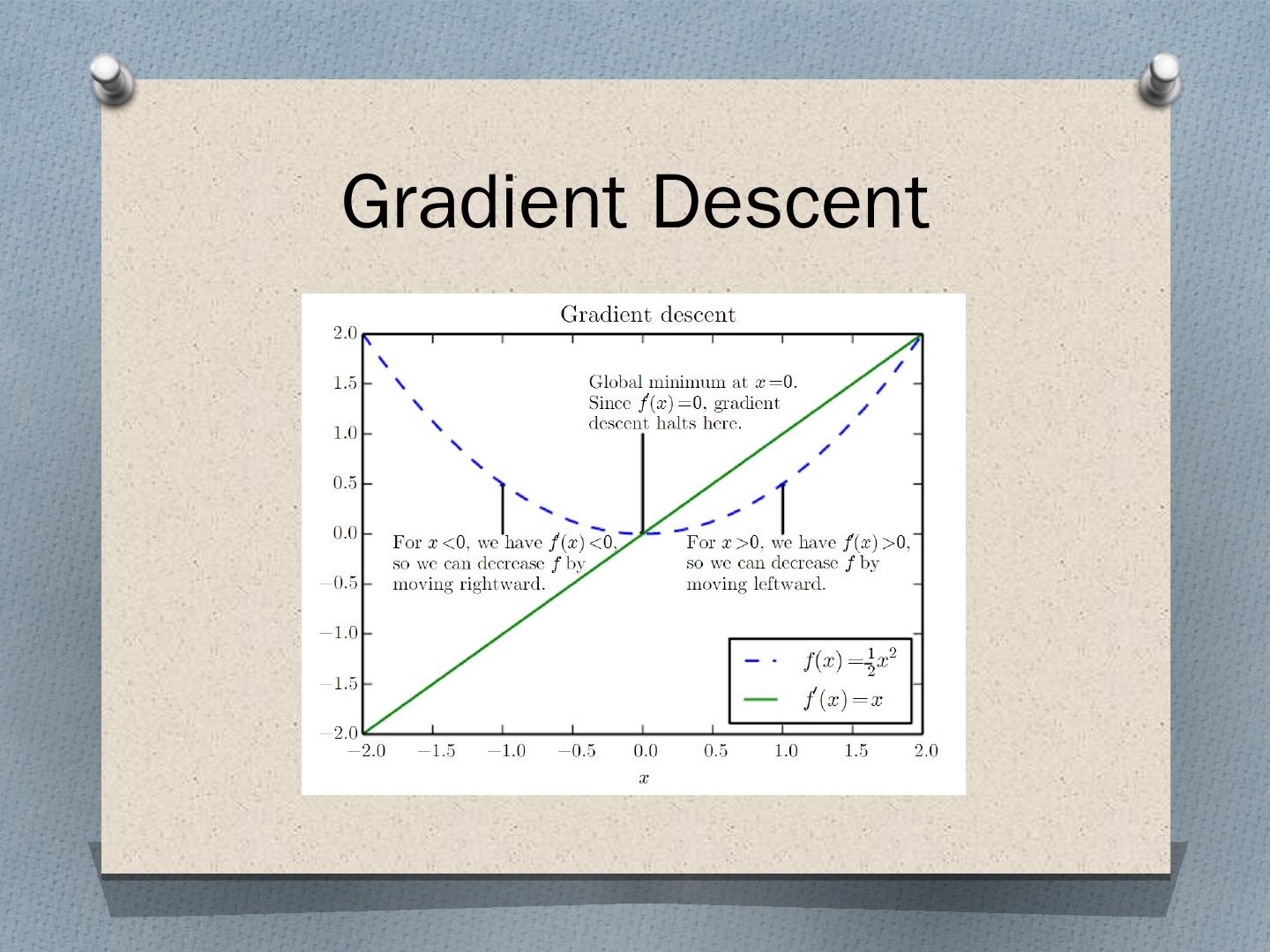 Gradient Descent

Gradient descent

2.0
1.5
1.0
0.5
0.0
−0.5
−1.0
−1.5
−2.0

Global minimum at $x=0$. Since $f'(x)=0$, gradient descent halts here.

For $x<0$, we have $f'(x)<0$, so we can decrease $f$ by moving rightward.

For $x>0$, we have $f'(x)>0$, so we can decrease $f$ by moving leftward.

$f(x)=\frac{1}{2}x^2$
$f'(x)=x$

−2.0 −1.5 −1.0 −0.5 0.0 0.5 1.0 1.5 2.0
$x$